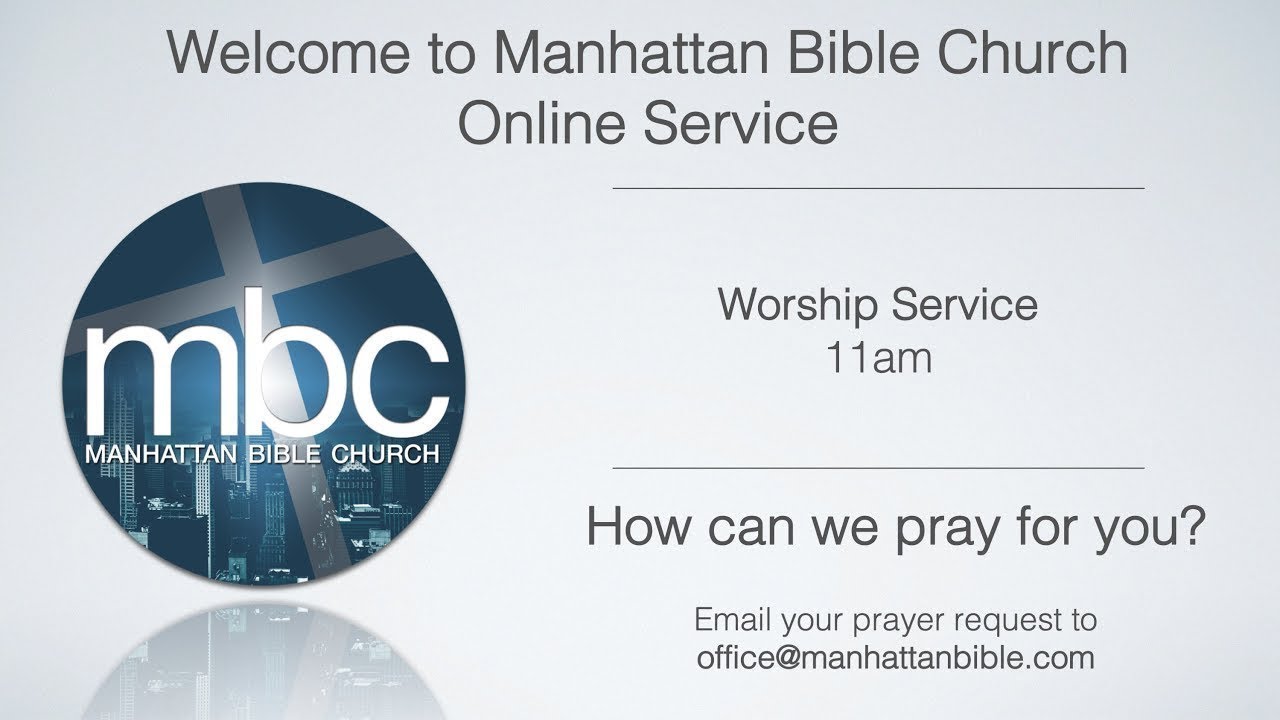 Welcome to Manhattan Bible Church Online Service

mbc
MANHATTAN BIBLE CHURCH

Worship Service
11am

How can we pray for you?

Email your prayer request to
office@manhattanbible.com